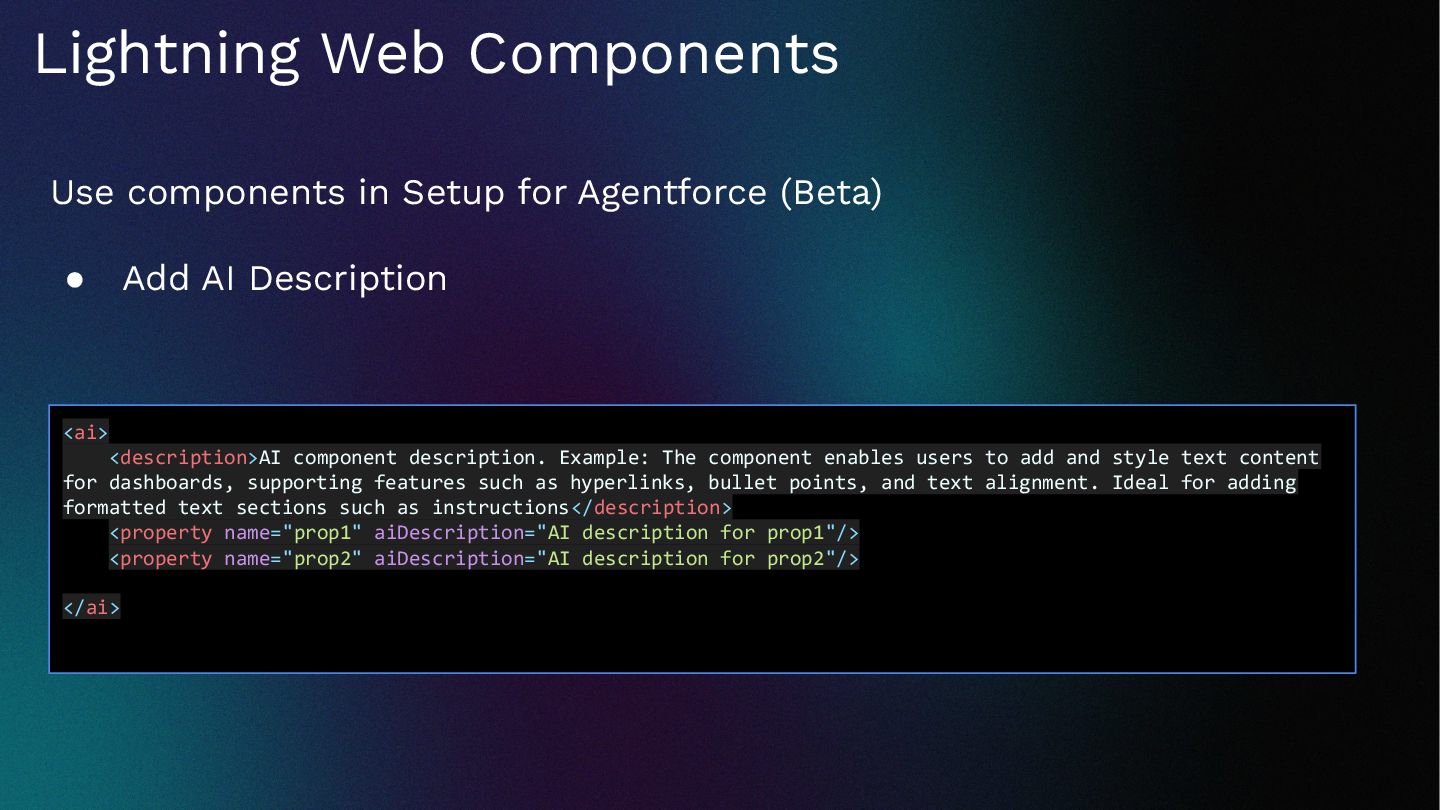 Lightning Web Components

Use components in Setup for Agentforce (Beta)

● Add AI Description

<ai>
    <description>AI component description. Example: The component enables users to add and style text content for dashboards, supporting features such as hyperlinks, bullet points, and text alignment. Ideal for adding formatted text sections such as instructions</description>
    <property name="prop1" aiDescription="AI description for prop1"/>
    <property name="prop2" aiDescription="AI description for prop2"/>

</ai>